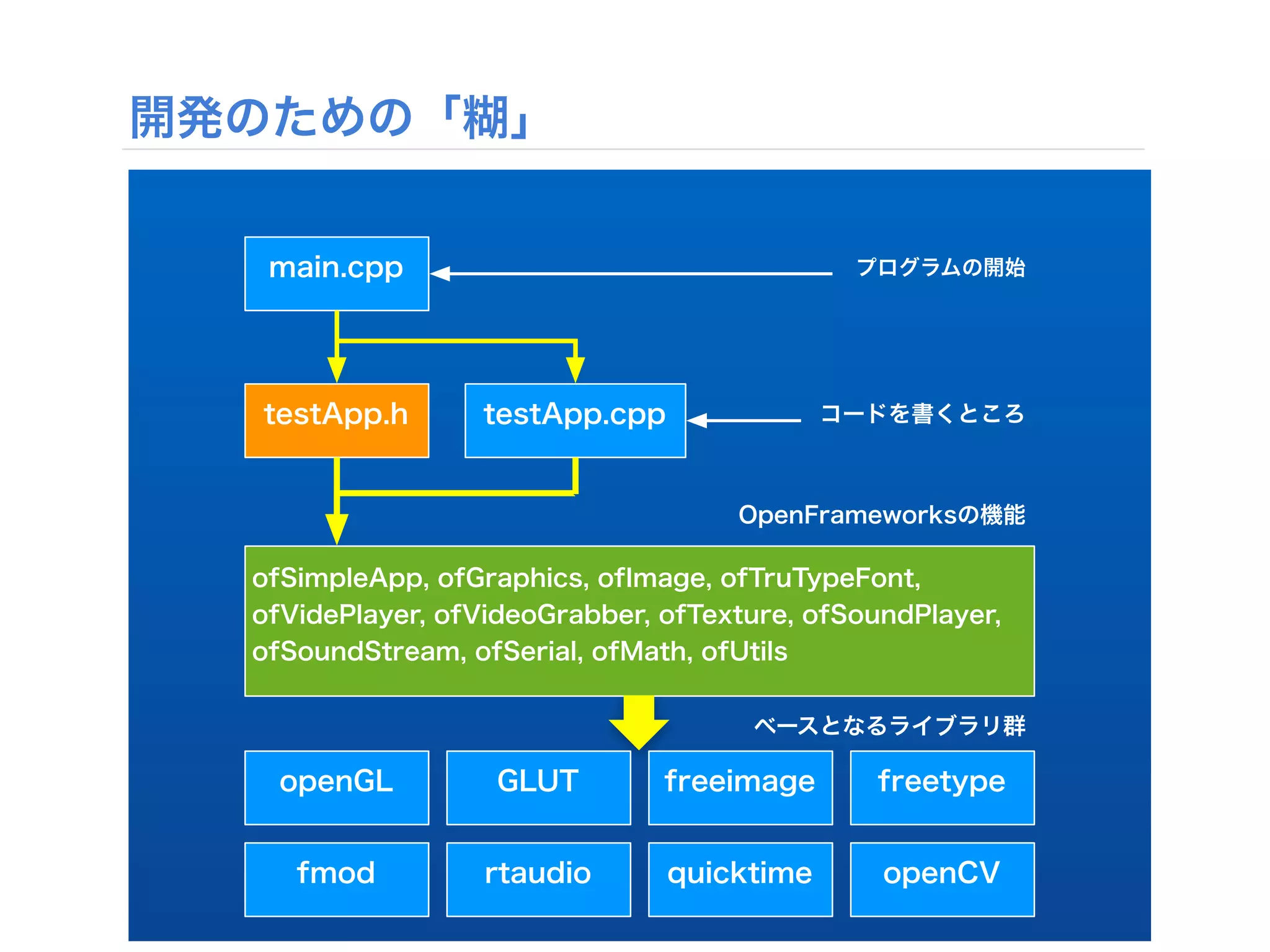 開発のための「糊」

main.cpp

プログラムの開始

testApp.h

testApp.cpp

コードを書くところ

OpenFrameworksの機能

ofSimpleApp, ofGraphics, ofImage, ofTruTypeFont, ofVidePlayer, ofVideoGrabber, ofTexture, ofSoundPlayer, ofSoundStream, ofSerial, ofMath, ofUtils

ベースとなるライブラリ群

openGL

GLUT

freeimage

freetype

fmod

rtaudio

quicktime

openCV